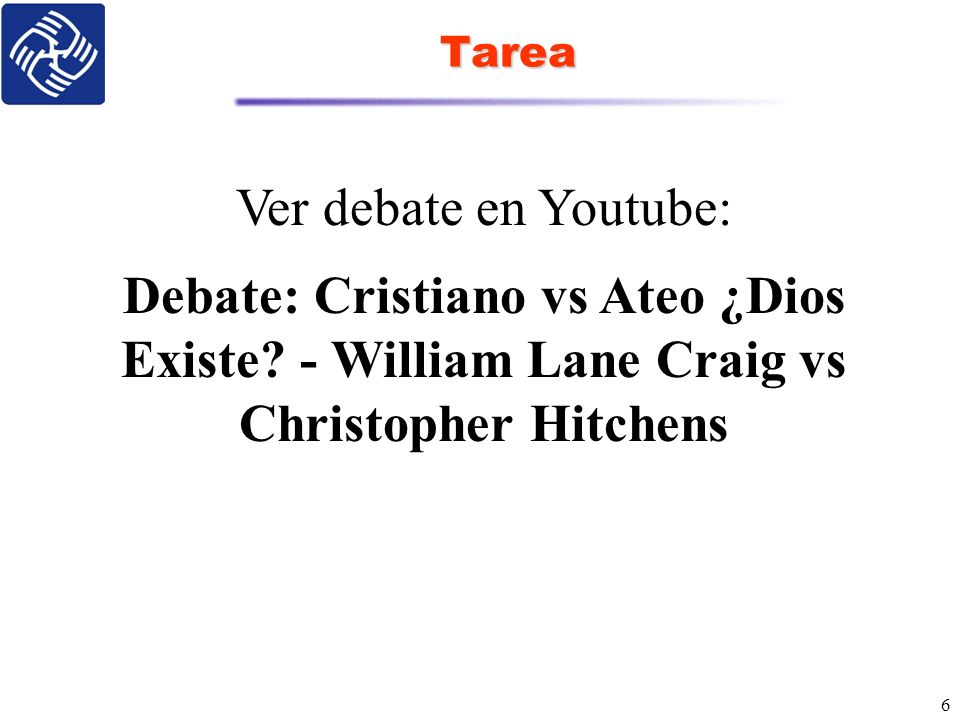 Tarea

Ver debate en Youtube:

Debate: Cristiano vs Ateo ¿Dios Existe? - William Lane Craig vs Christopher Hitchens

6